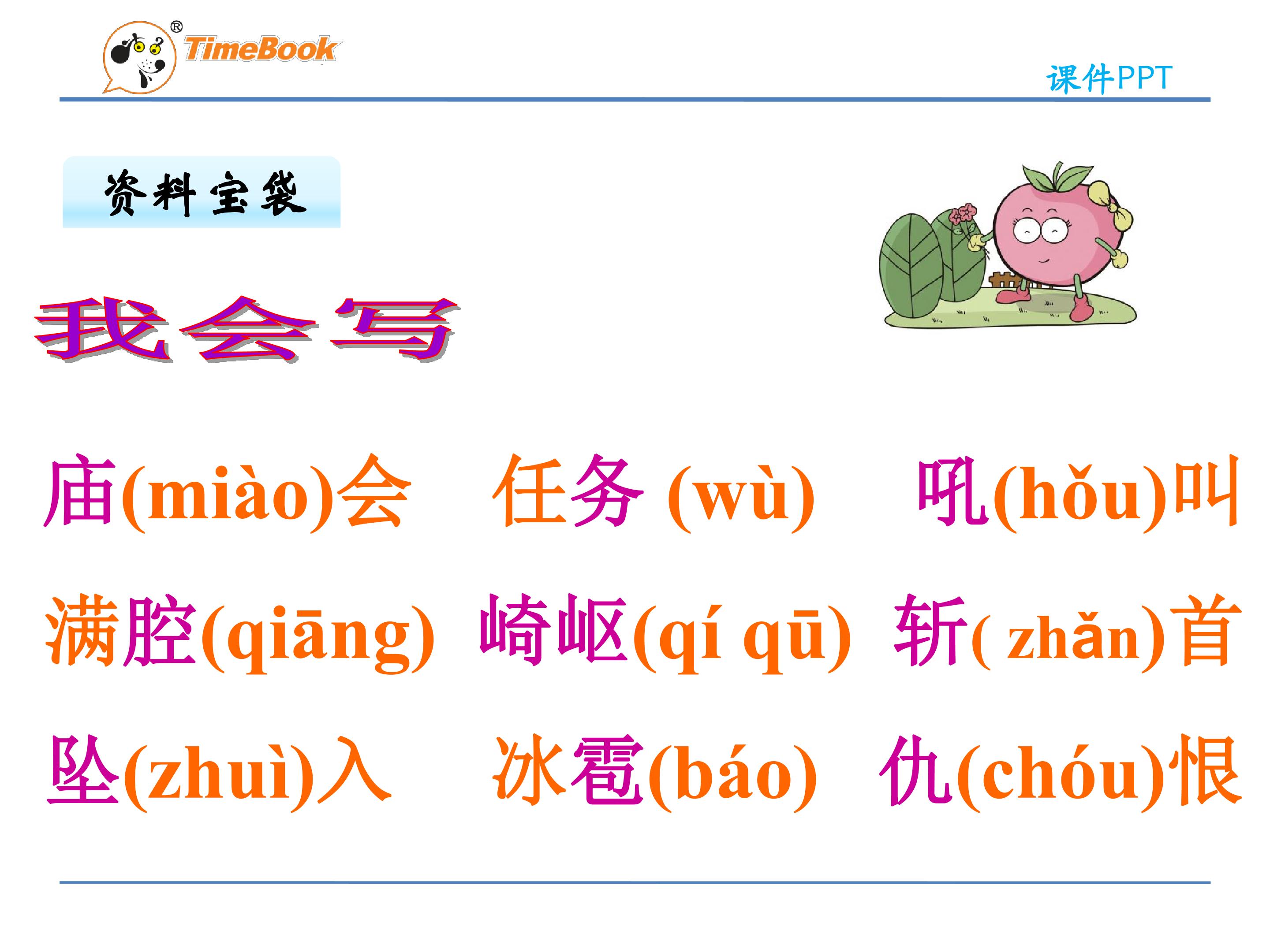 TimeBook®

课件PPT

资料宝袋

我会写

庙(miào)会　任务 (wù)　吼(hǒu)叫

满腔(qiāng)　崎岖(qí qū)　斩( zhǎn)首

坠(zhuì)入　冰雹(báo)　仇(chóu)恨